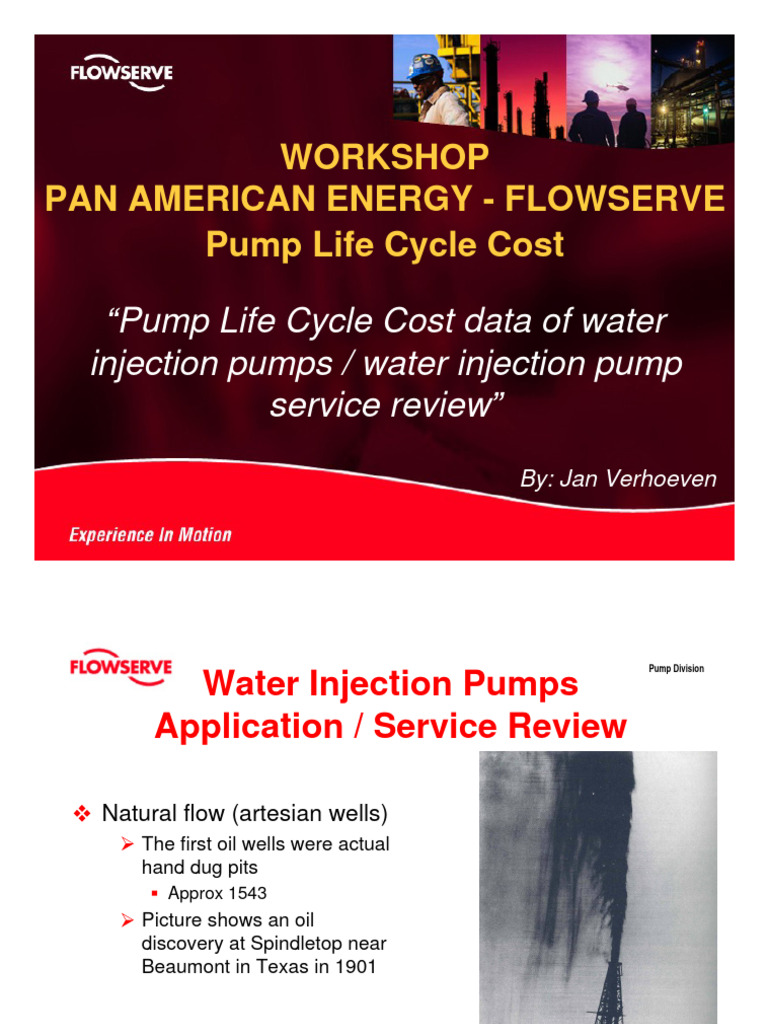 FLOWSERVE

WORKSHOP
PAN AMERICAN ENERGY - FLOWSERVE
Pump Life Cycle Cost

"Pump Life Cycle Cost data of water injection pumps / water injection pump service review"

By: Jan Verhoeven

Experience In Motion

FLOWSERVE

Pump Division

Water Injection Pumps
Application / Service Review

❖ Natural flow (artesian wells)
➢ The first oil wells were actual hand dug pits
▪ Approx 1543
➢ Picture shows an oil discovery at Spindletop near Beaumont in Texas in 1901